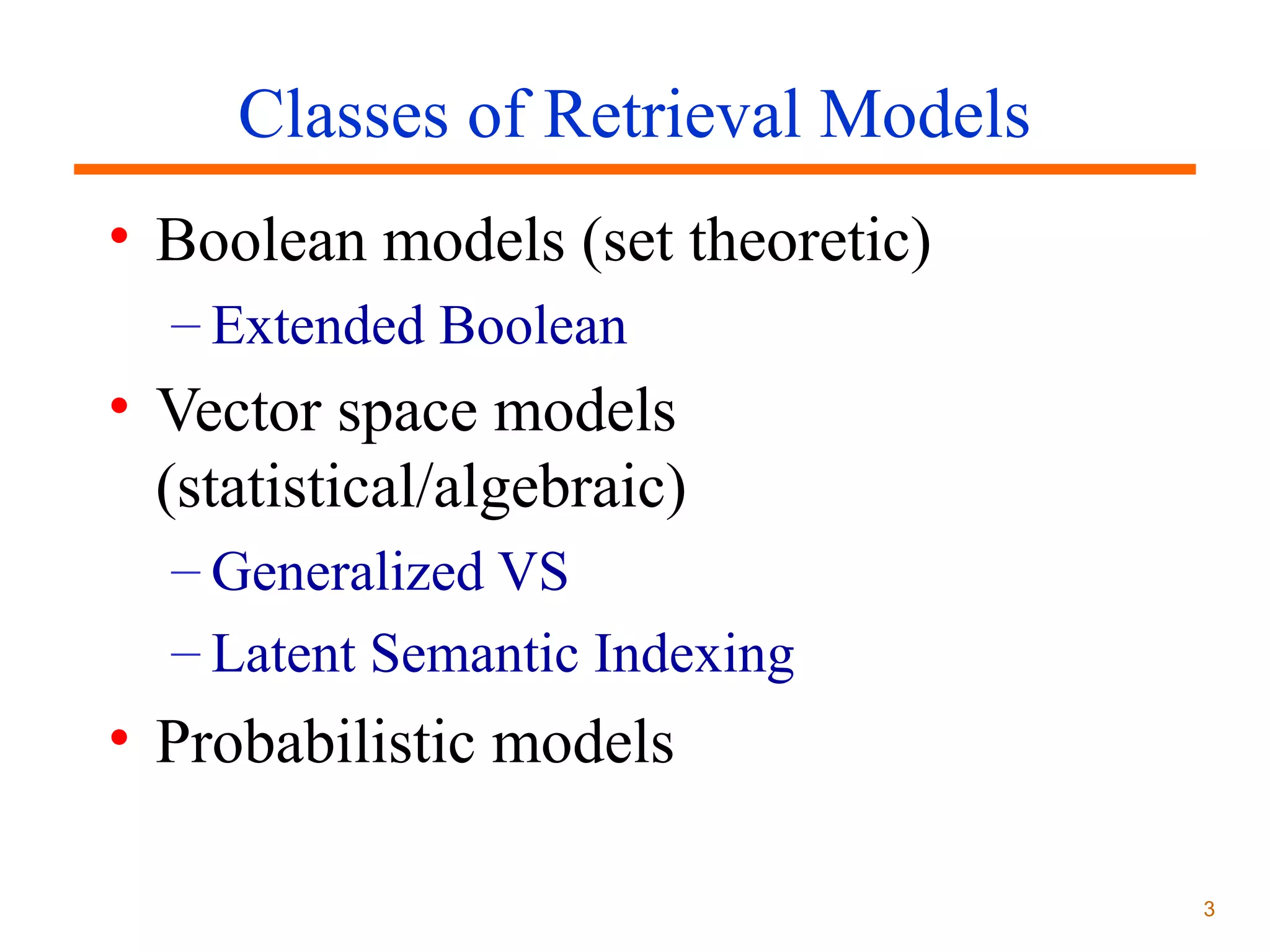 Classes of Retrieval Models

• Boolean models (set theoretic)
– Extended Boolean
• Vector space models (statistical/algebraic)
– Generalized VS
– Latent Semantic Indexing
• Probabilistic models

3